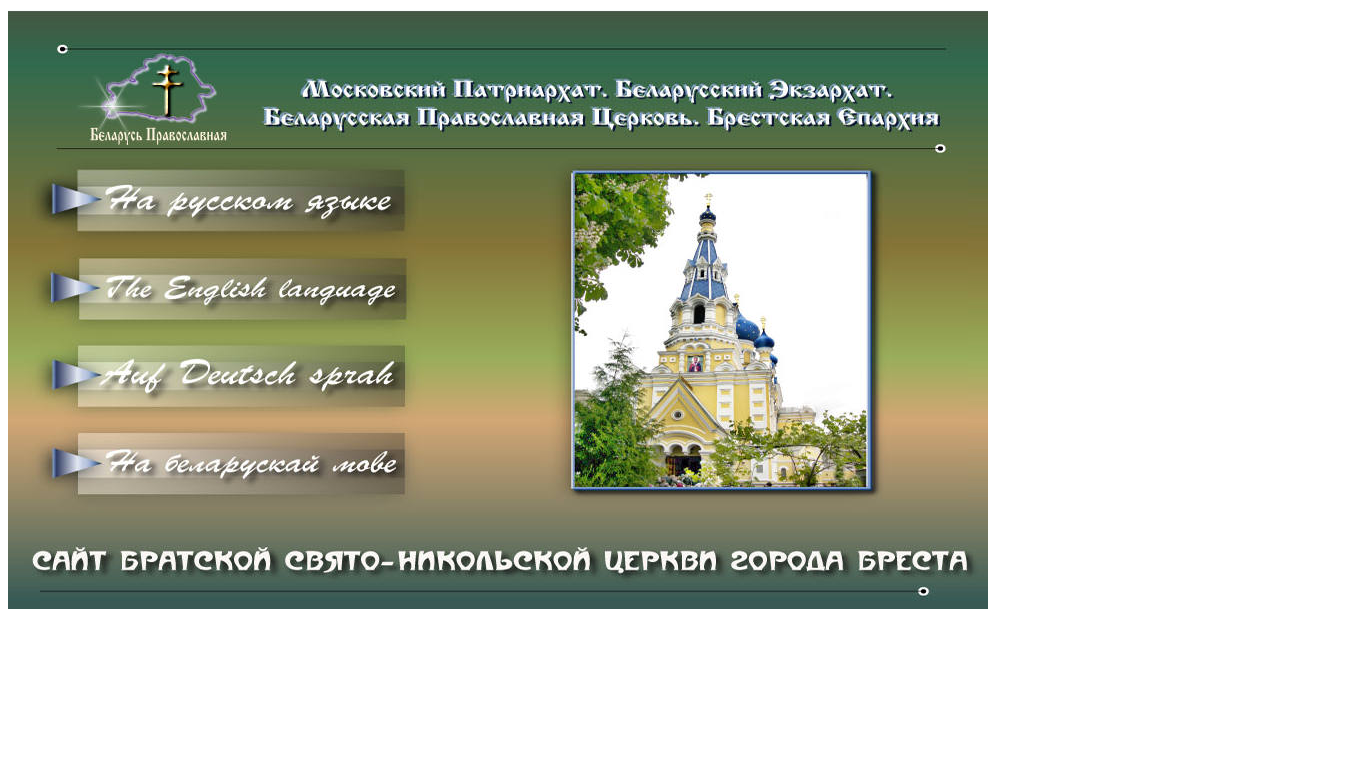 Беларусь Православная

Московский Патриархат. Беларусский Экзархат.
Беларусская Православная Церковь. Брестская Епархия

На русском языке

The English language

Auf Deutsch sprah

На беларускай мове

САЙТ БРАТСКОЙ СВЯТО-НИКОЛЬСКОЙ ЦЕРКВИ ГОРОДА БРЕСТА